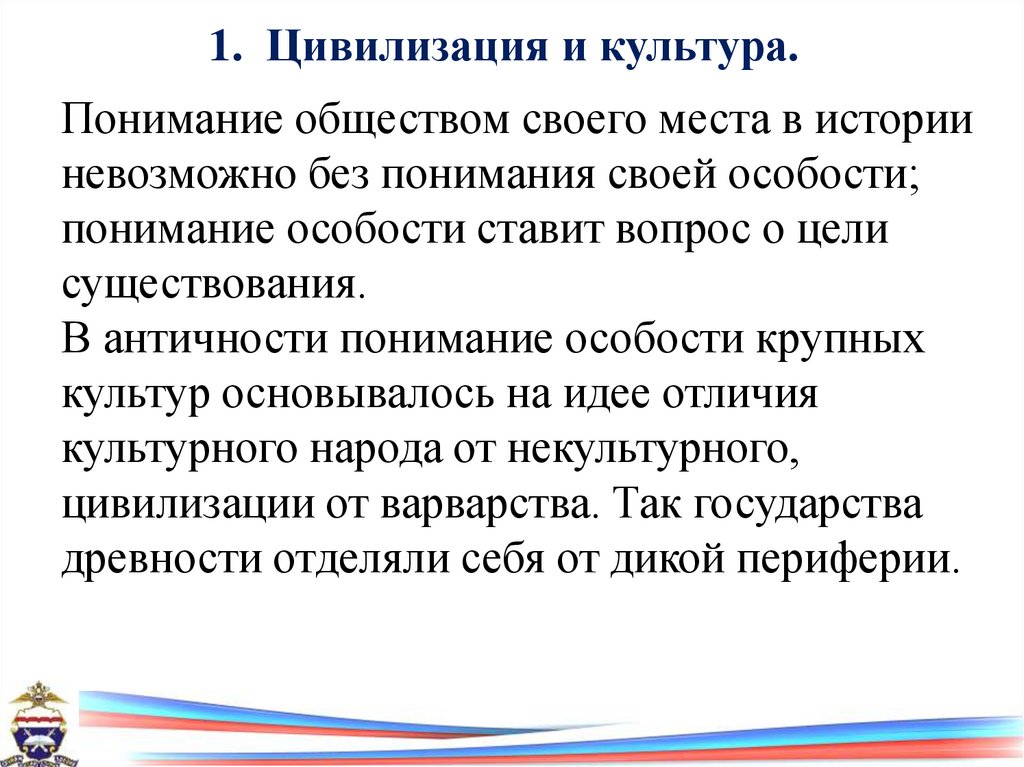 1. Цивилизация и культура.

Понимание обществом своего места в истории невозможно без понимания своей особости; понимание особости ставит вопрос о цели существования.
В античности понимание особости крупных культур основывалось на идее отличия культурного народа от некультурного, цивилизации от варварства. Так государства древности отделяли себя от дикой периферии.